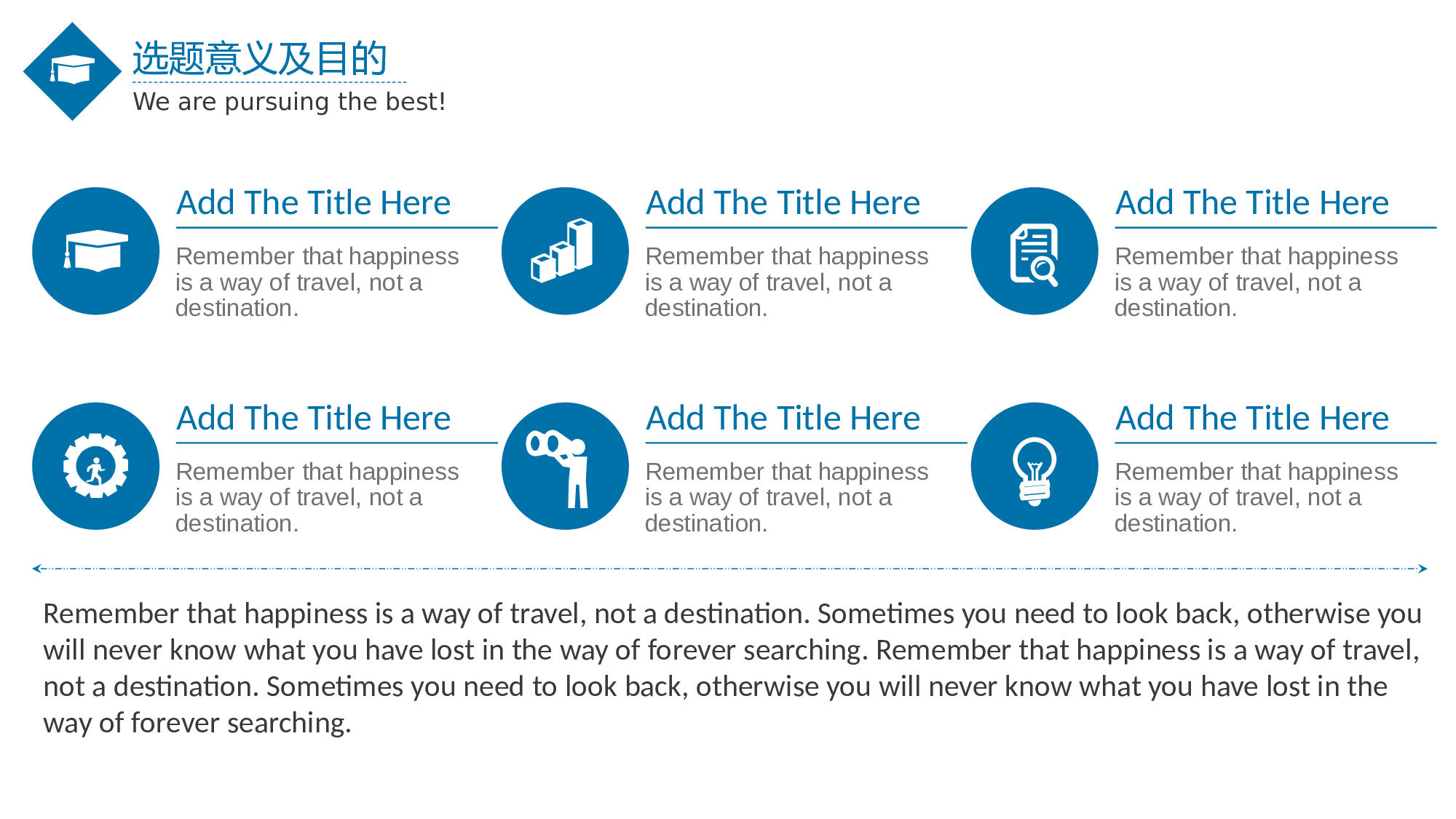 选题意义及目的
We are pursuing the best!

Add The Title Here
Remember that happiness is a way of travel, not a destination.

Add The Title Here
Remember that happiness is a way of travel, not a destination.

Add The Title Here
Remember that happiness is a way of travel, not a destination.

Add The Title Here
Remember that happiness is a way of travel, not a destination.

Add The Title Here
Remember that happiness is a way of travel, not a destination.

Add The Title Here
Remember that happiness is a way of travel, not a destination.

Remember that happiness is a way of travel, not a destination. Sometimes you need to look back, otherwise you will never know what you have lost in the way of forever searching. Remember that happiness is a way of travel, not a destination. Sometimes you need to look back, otherwise you will never know what you have lost in the way of forever searching.